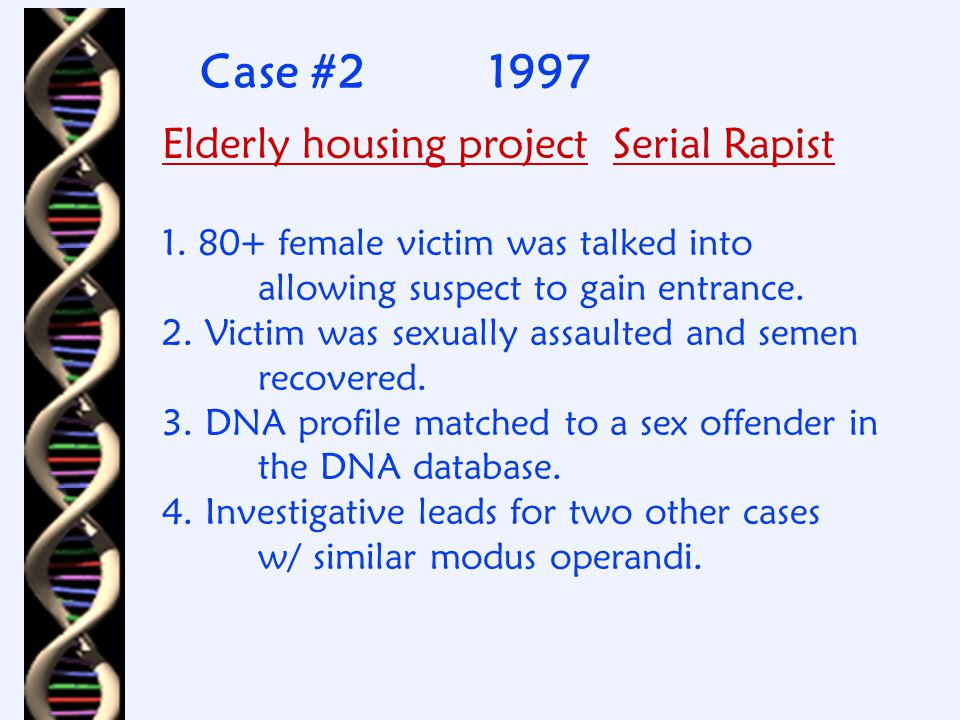 Case #2 1997

Elderly housing project Serial Rapist

1. 80+ female victim was talked into allowing suspect to gain entrance.
2. Victim was sexually assaulted and semen recovered.
3. DNA profile matched to a sex offender in the DNA database.
4. Investigative leads for two other cases w/ similar modus operandi.